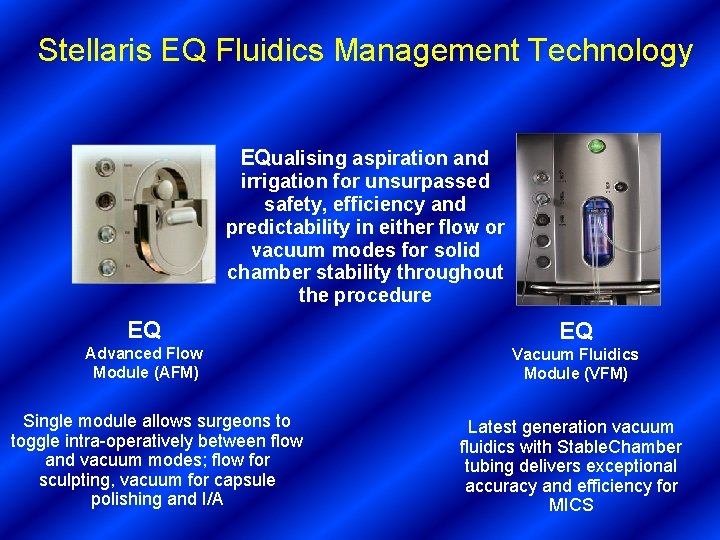 Stellaris EQ Fluidics Management Technology

EQualising aspiration and irrigation for unsurpassed safety, efficiency and predictability in either flow or vacuum modes for solid chamber stability throughout the procedure

EQ
Advanced Flow Module (AFM)

Single module allows surgeons to toggle intra-operatively between flow and vacuum modes; flow for sculpting, vacuum for capsule polishing and I/A

EQ
Vacuum Fluidics Module (VFM)

Latest generation vacuum fluidics with StableChamber tubing delivers exceptional accuracy and efficiency for MICS